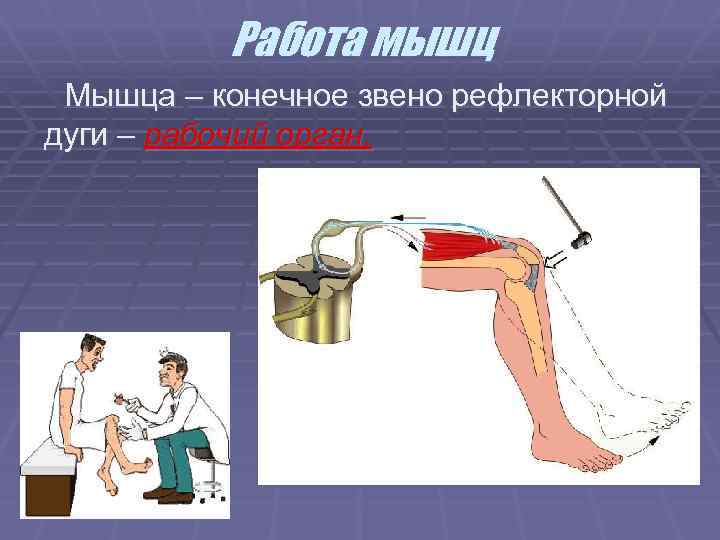 Работа мышц

Мышца – конечное звено рефлекторной дуги – рабочий орган.